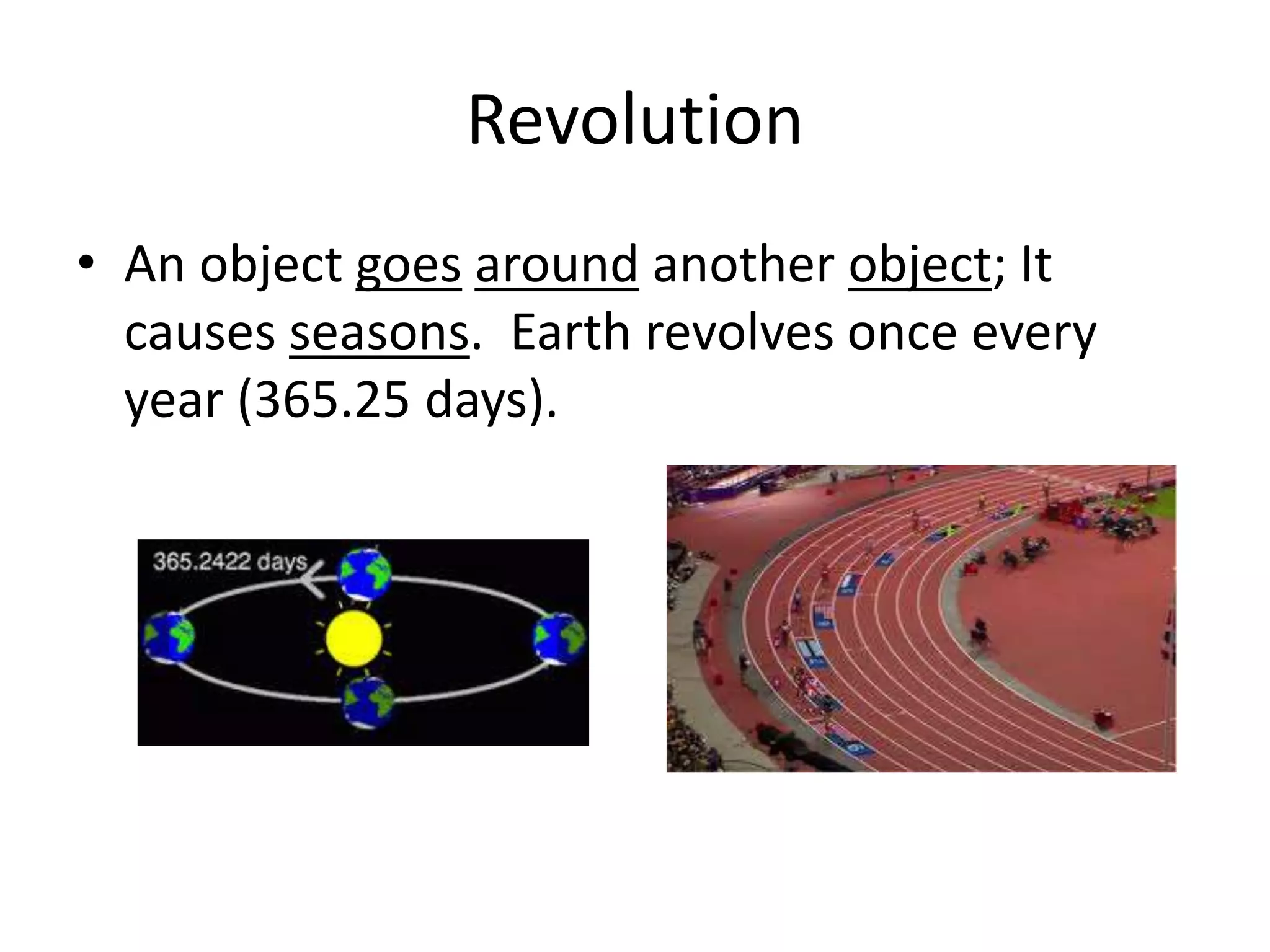 Revolution

• An object goes around another object; It causes seasons.  Earth revolves once every year (365.25 days).

365.2422 days